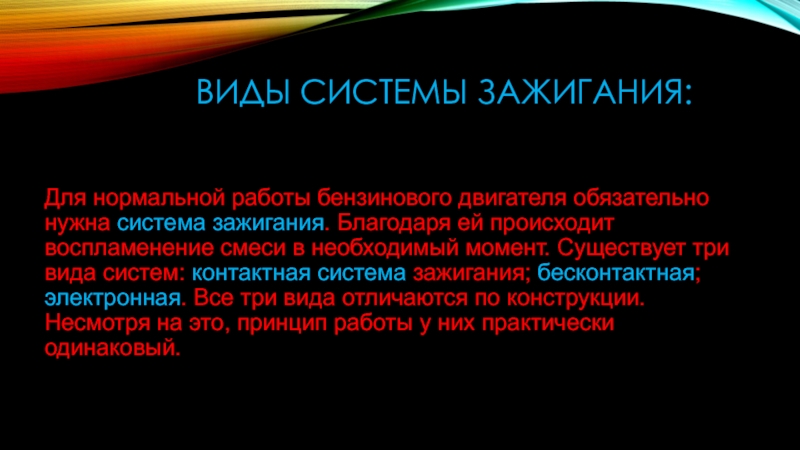 ВИДЫ СИСТЕМЫ ЗАЖИГАНИЯ:

Для нормальной работы бензинового двигателя обязательно нужна система зажигания. Благодаря ей происходит воспламенение смеси в необходимый момент. Существует три вида систем: контактная система зажигания; бесконтактная; электронная. Все три вида отличаются по конструкции. Несмотря на это, принцип работы у них практически одинаковый.